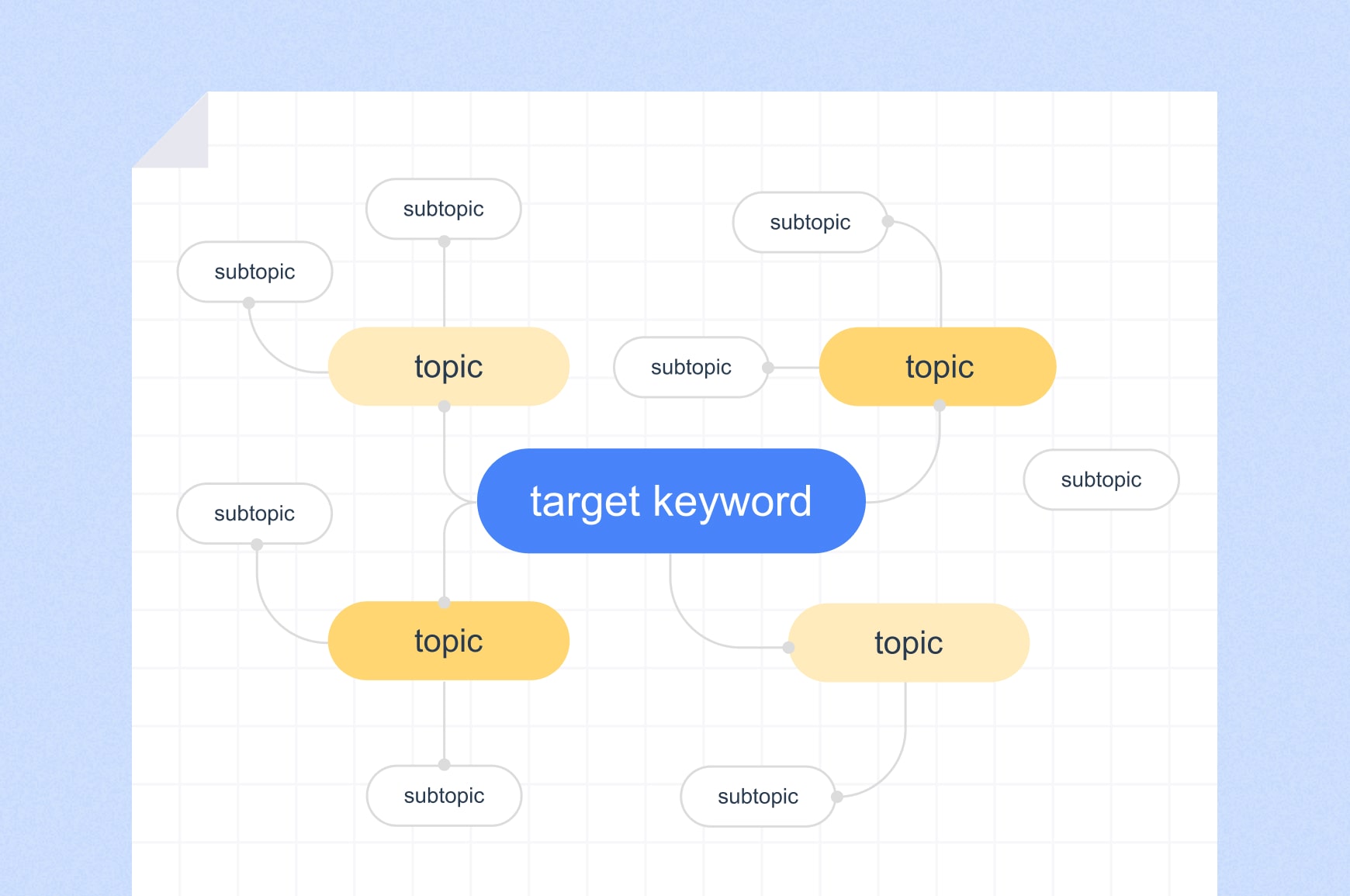 subtopic

subtopic

subtopic

topic

subtopic

topic

target keyword

subtopic

subtopic

topic

topic

subtopic

subtopic